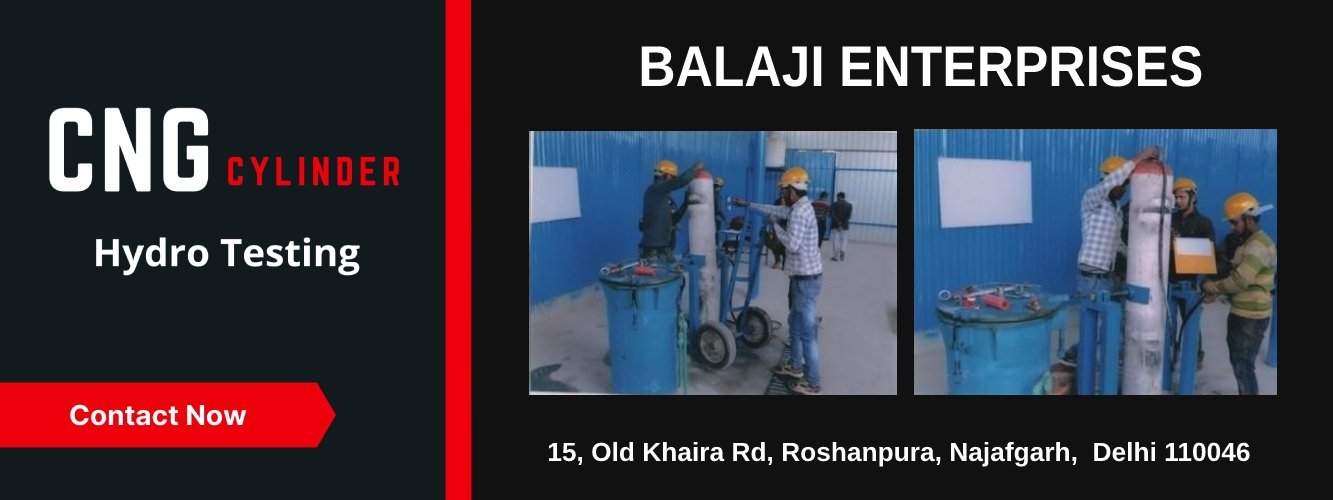 CNG CYLINDER

Hydro Testing

Contact Now

BALAJI ENTERPRISES

15, Old Khaira Rd, Roshanpura, Najafgarh, Delhi 110046